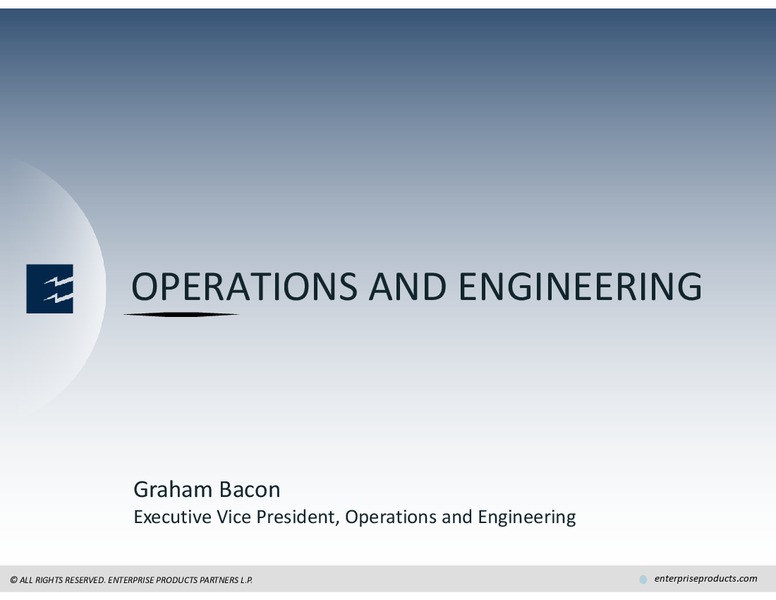 OPERATIONS AND ENGINEERING

Graham Bacon
Executive Vice President, Operations and Engineering

© ALL RIGHTS RESERVED. ENTERPRISE PRODUCTS PARTNERS L.P.

enterpriseproducts.com